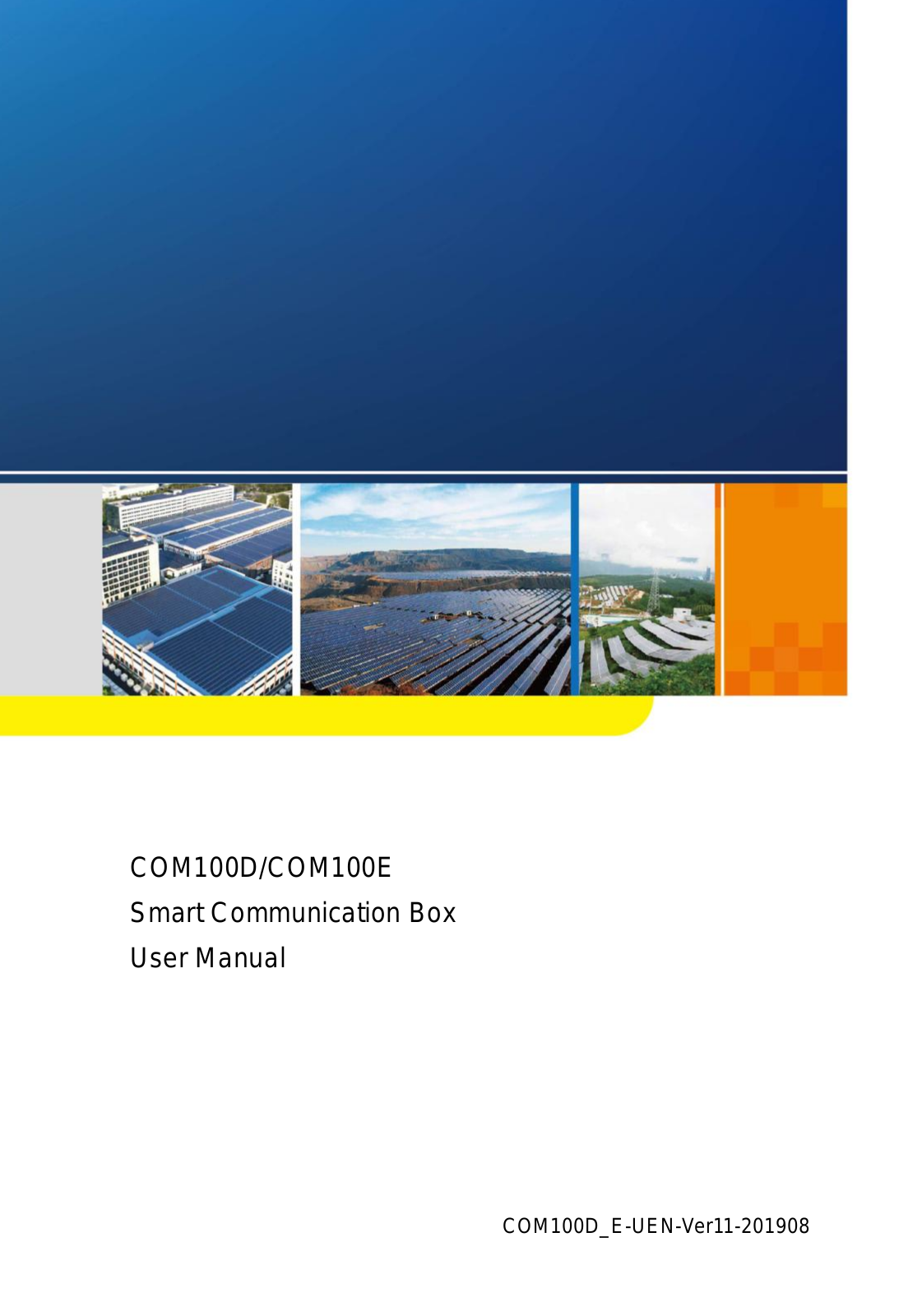 COM100D/COM100E
Smart Communication Box
User Manual

COM100D_E-UEN-Ver11-201908